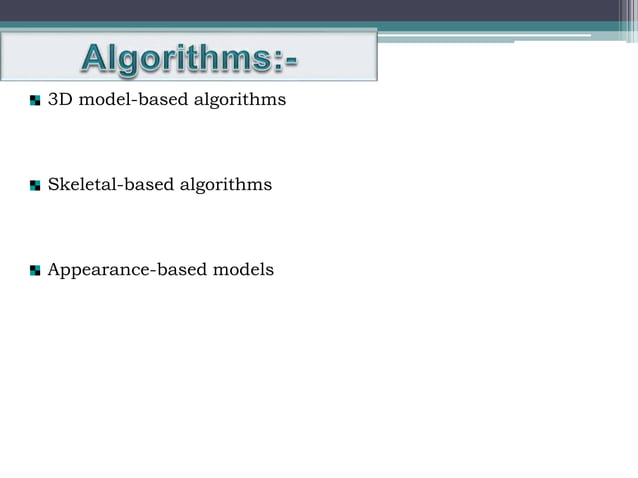 Algorithms:-

3D model-based algorithms

Skeletal-based algorithms

Appearance-based models